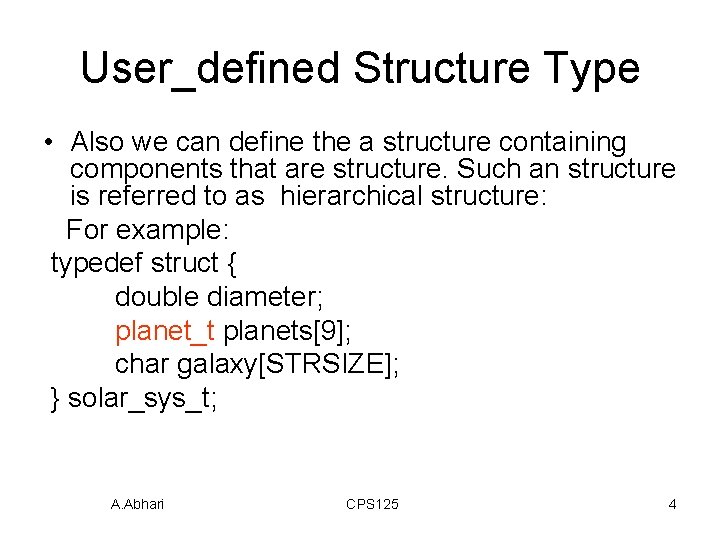 User_defined Structure Type

• Also we can define the a structure containing components that are structure. Such an structure is referred to as hierarchical structure:

For example:
typedef struct {
double diameter;
planet_t planets[9];
char galaxy[STRSIZE];
} solar_sys_t;

A.Abhari CPS125 4